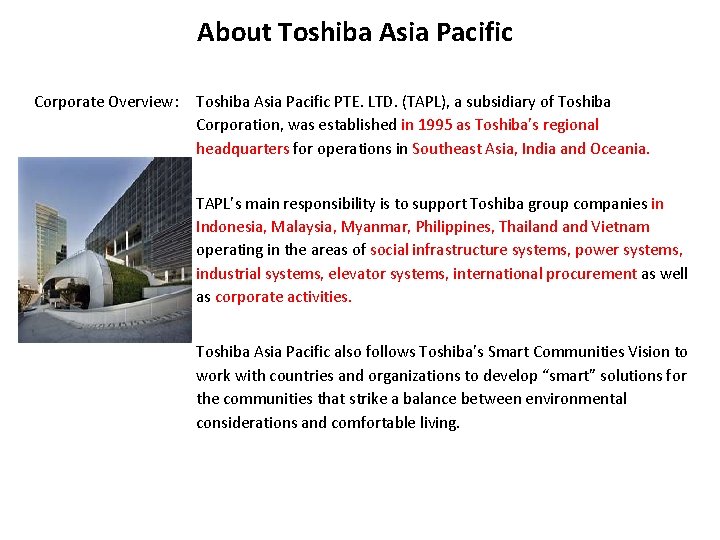 About Toshiba Asia Pacific

Corporate Overview:

Toshiba Asia Pacific PTE. LTD. (TAPL), a subsidiary of Toshiba Corporation, was established in 1995 as Toshiba's regional headquarters for operations in Southeast Asia, India and Oceania.

TAPL's main responsibility is to support Toshiba group companies in Indonesia, Malaysia, Myanmar, Philippines, Thailand and Vietnam operating in the areas of social infrastructure systems, power systems, industrial systems, elevator systems, international procurement as well as corporate activities.

Toshiba Asia Pacific also follows Toshiba's Smart Communities Vision to work with countries and organizations to develop "smart" solutions for the communities that strike a balance between environmental considerations and comfortable living.